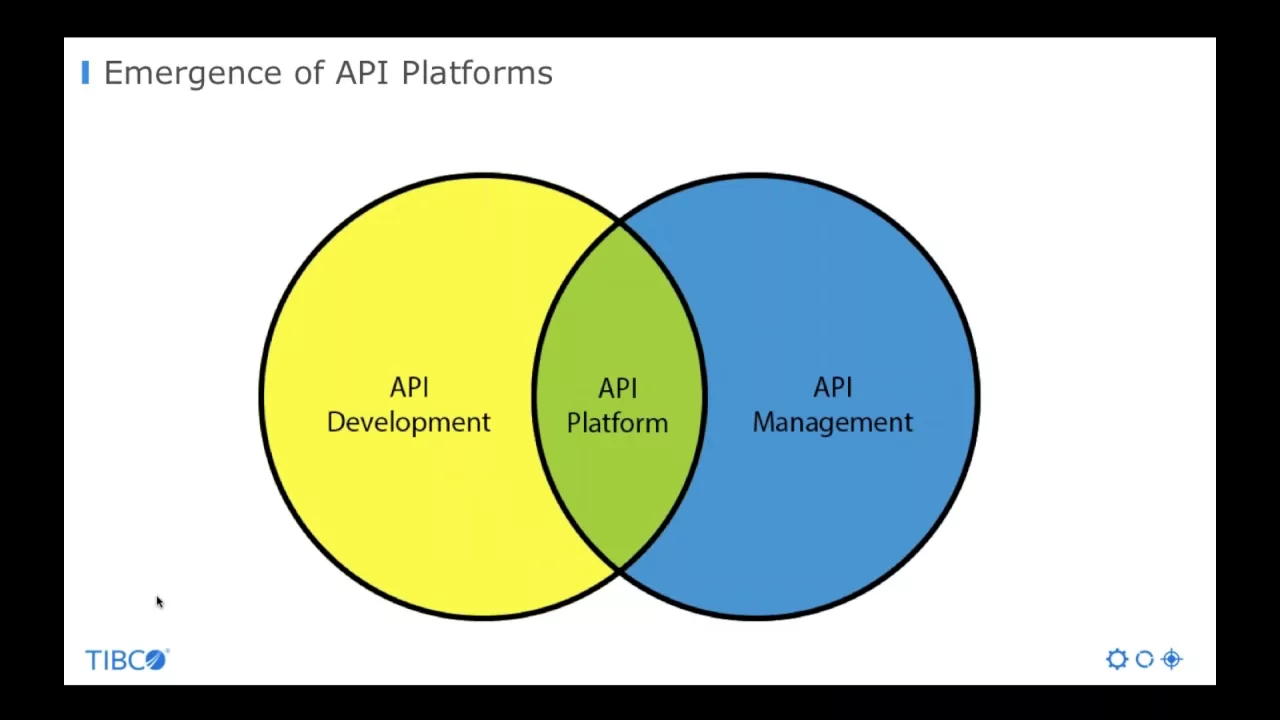 Emergence of API Platforms

API Development

API Platform

API Management

TIBCO